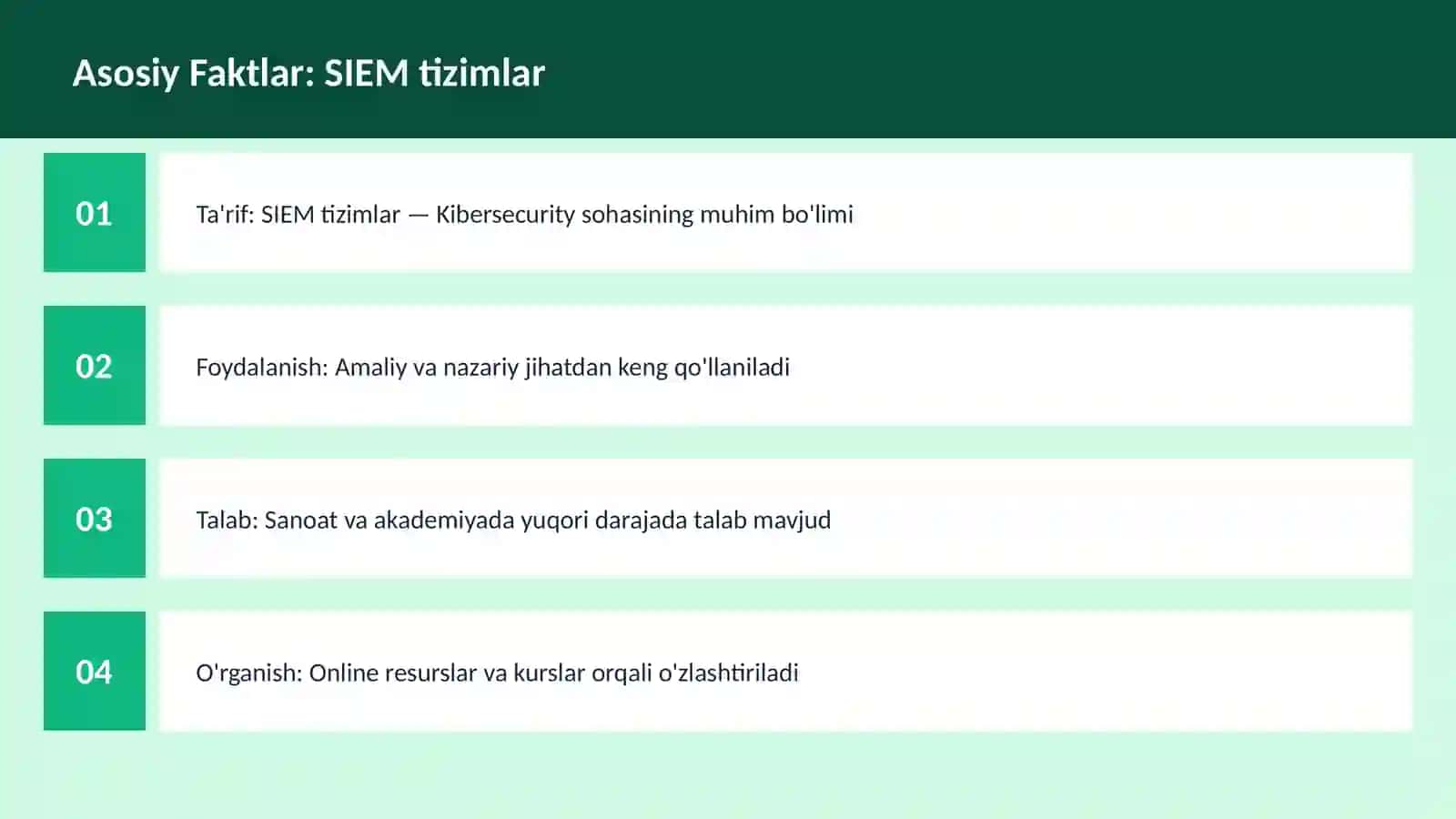 Asosiy Faktlar: SIEM tizimlar

01

Ta'rif: SIEM tizimlar — Kibersecurity sohasining muhim bo'limi

02

Foydalanish: Amaliy va nazariy jihatdan keng qo'llaniladi

03

Talab: Sanoat va akademiyada yuqori darajada talab mavjud

04

O'rganish: Online resurslar va kurslar orqali o'zlashtiriladi